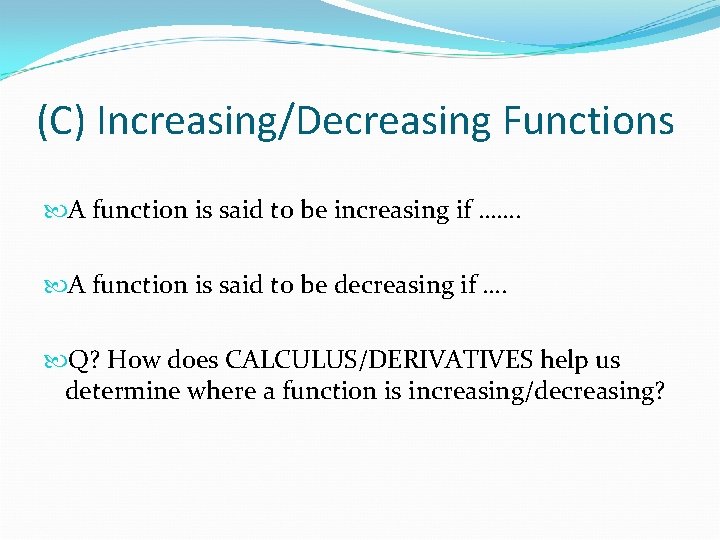 (C) Increasing/Decreasing Functions

A function is said to be increasing if …….

A function is said to be decreasing if ….

Q? How does CALCULUS/DERIVATIVES help us determine where a function is increasing/decreasing?